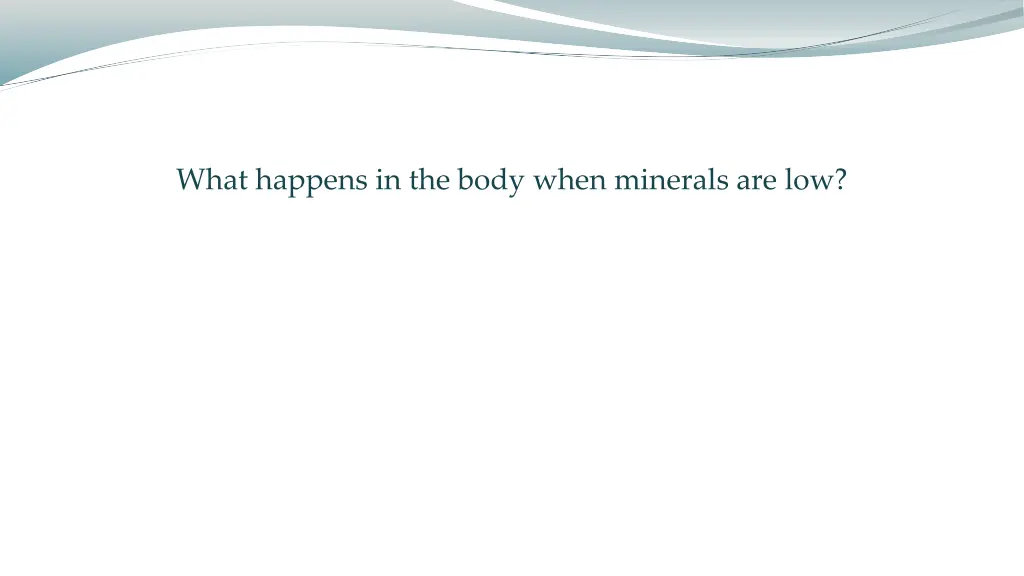 What happens in the body when minerals are low?